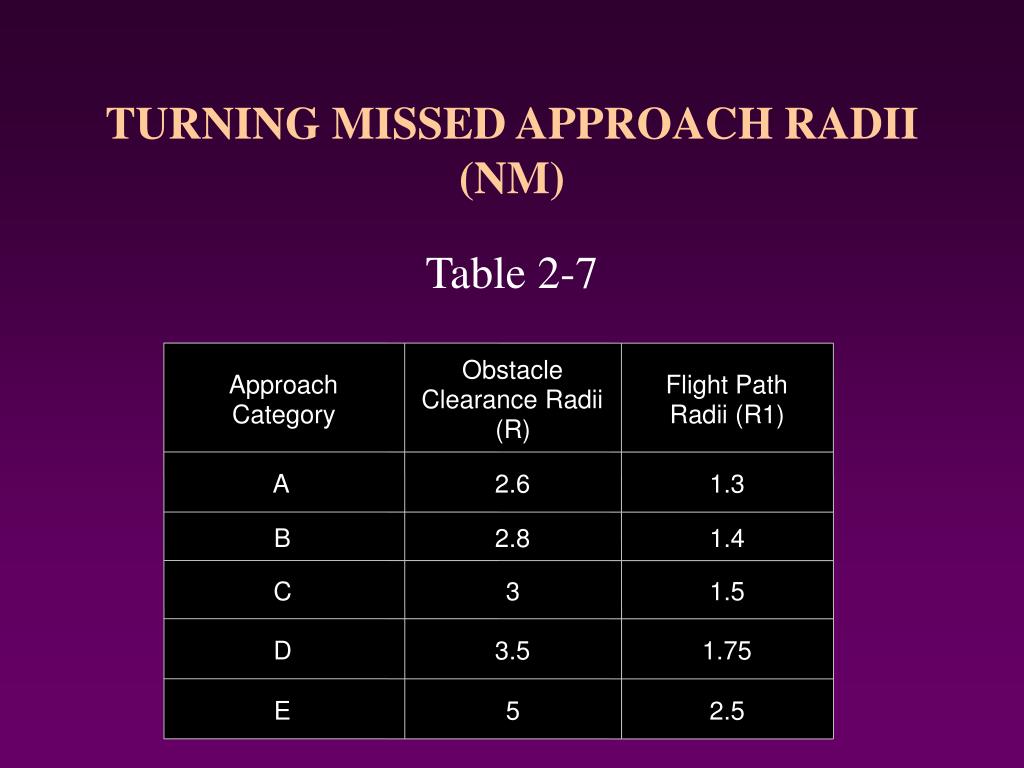 TURNING MISSED APPROACH RADII (NM)

Table 2-7

| Approach Category | Obstacle Clearance Radii (R) | Flight Path Radii (R1) |
|---|---|---|
| A | 2.6 | 1.3 |
| B | 2.8 | 1.4 |
| C | 3 | 1.5 |
| D | 3.5 | 1.75 |
| E | 5 | 2.5 |